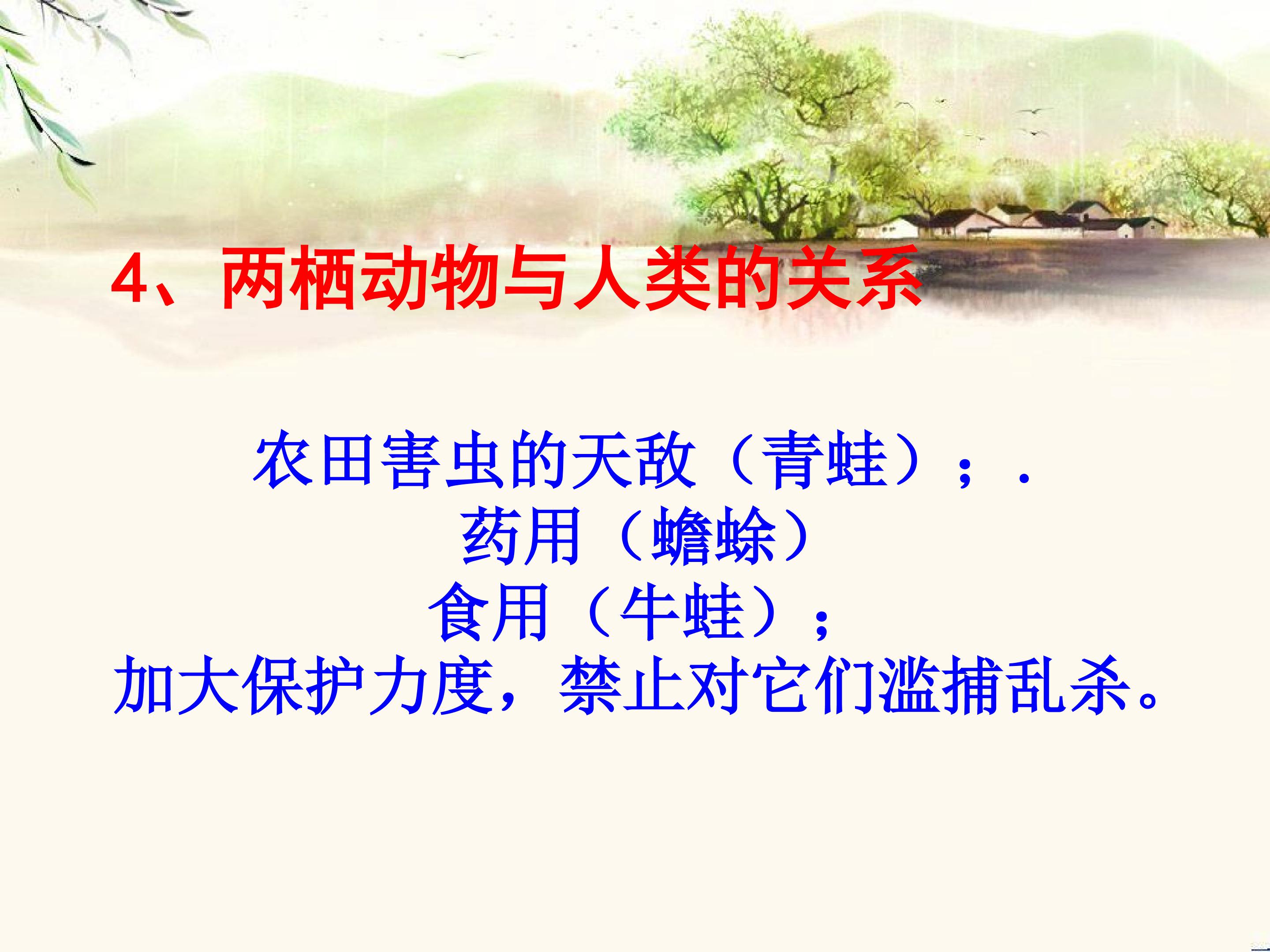 4、两栖动物与人类的关系

农田害虫的天敌（青蛙）；.
药用（蟾蜍）
食用（牛蛙）；
加大保护力度，禁止对它们滥捕乱杀。